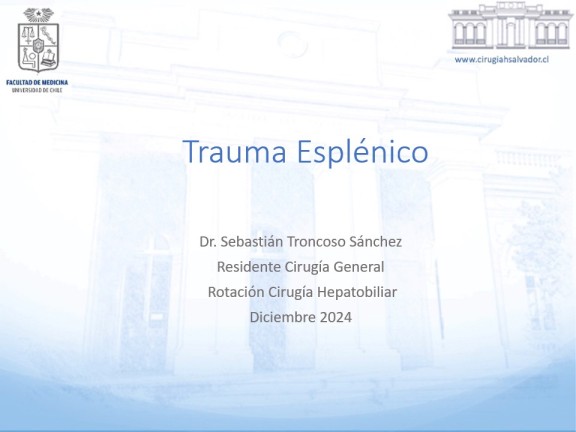 FACULTAD DE MEDICINA
UNIVERSIDAD DE CHILE

www.cirugiahsalvador.cl

Trauma Esplénico

Dr. Sebastián Troncoso Sánchez
Residente Cirugía General
Rotación Cirugía Hepatobiliar
Diciembre 2024